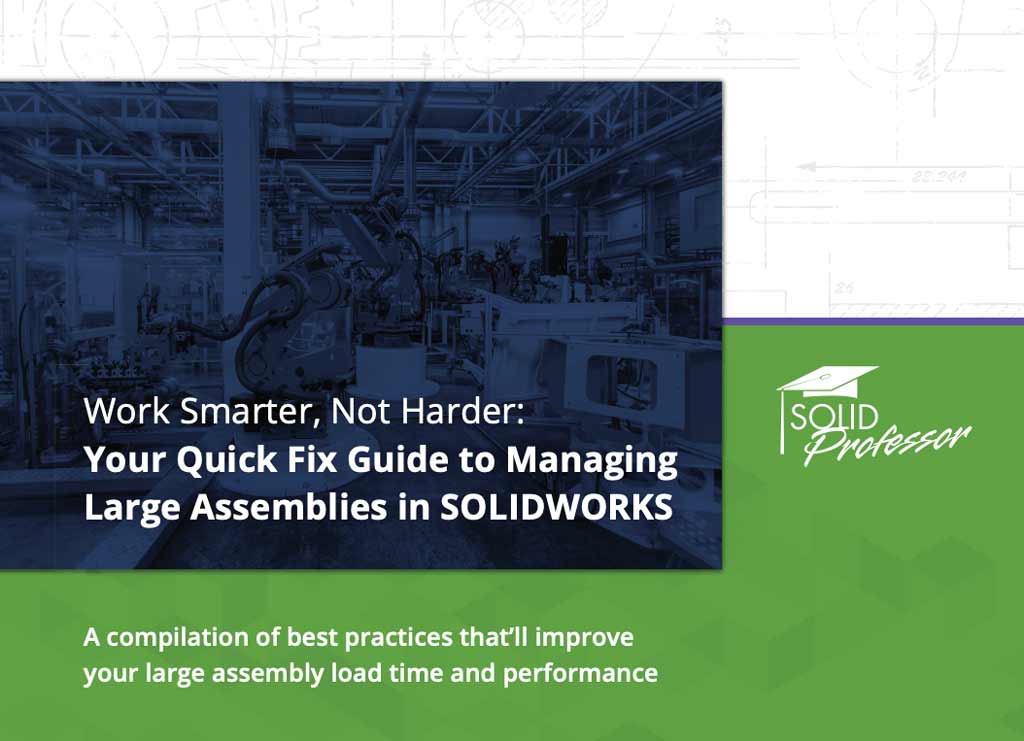 Work Smarter, Not Harder:
Your Quick Fix Guide to Managing Large Assemblies in SOLIDWORKS

SOLID Professor

A compilation of best practices that'll improve your large assembly load time and performance